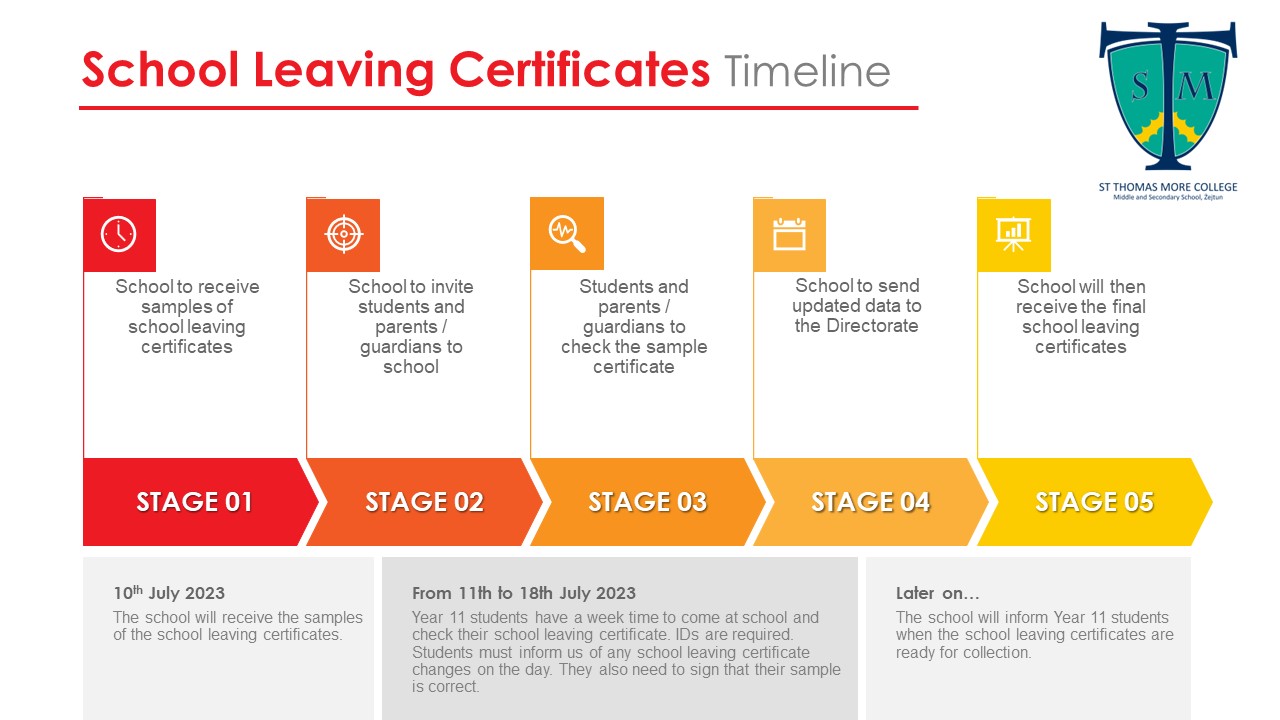 School Leaving Certificates Timeline

S M

ST THOMAS MORE COLLEGE
Middle and Secondary School, Żejtun

School to receive samples of school leaving certificates

School to invite students and parents / guardians to school

Students and parents / guardians to check the sample certificate

School to send updated data to the Directorate

School will then receive the final school leaving certificates

STAGE 01

STAGE 02

STAGE 03

STAGE 04

STAGE 05

10$^{th}$ July 2023
The school will receive the samples of the school leaving certificates.

From 11th to 18th July 2023
Year 11 students have a week time to come at school and check their school leaving certificate. IDs are required. Students must inform us of any school leaving certificate changes on the day. They also need to sign that their sample is correct.

Later on…
The school will inform Year 11 students when the school leaving certificates are ready for collection.